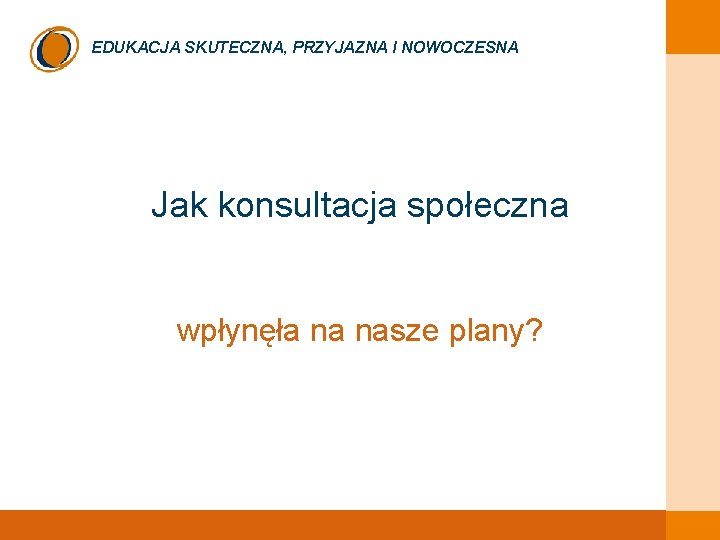 EDUKACJA SKUTECZNA, PRZYJAZNA I NOWOCZESNA

Jak konsultacja społeczna

wpłynęła na nasze plany?